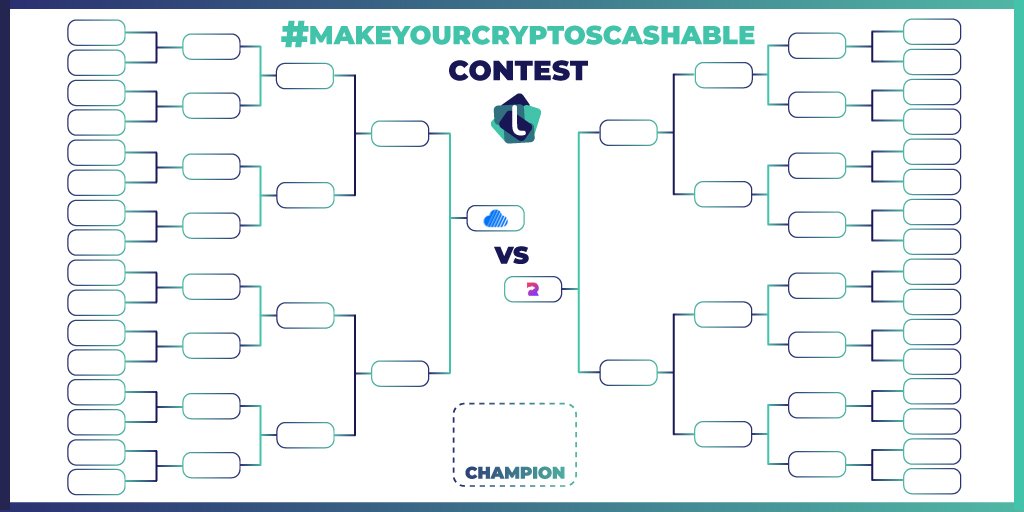 #MAKEYOURCRYPTOSCASHABLE
CONTEST

VS

CHAMPION